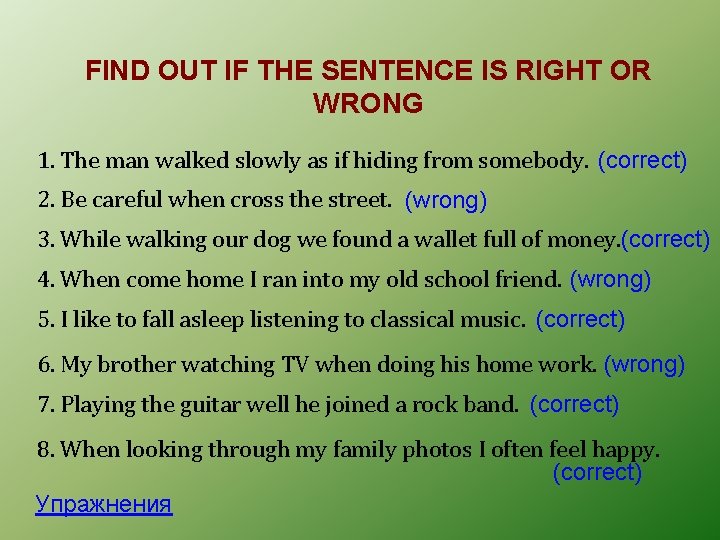 FIND OUT IF THE SENTENCE IS RIGHT OR WRONG

1. The man walked slowly as if hiding from somebody. (correct)

2. Be careful when cross the street. (wrong)

3. While walking our dog we found a wallet full of money.(correct)

4. When come home I ran into my old school friend. (wrong)

5. I like to fall asleep listening to classical music. (correct)

6. My brother watching TV when doing his home work. (wrong)

7. Playing the guitar well he joined a rock band. (correct)

8. When looking through my family photos I often feel happy. (correct)

Упражнения